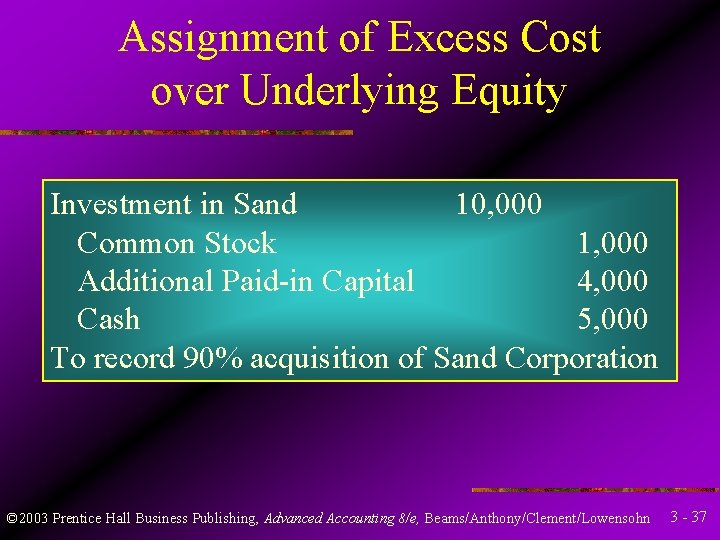 Assignment of Excess Cost over Underlying Equity

| | | |
|---|---|---|
| Investment in Sand | 10,000 | |
| Common Stock | | 1,000 |
| Additional Paid-in Capital | | 4,000 |
| Cash | | 5,000 |

To record 90% acquisition of Sand Corporation

©2003 Prentice Hall Business Publishing, Advanced Accounting 8/e, Beams/Anthony/Clement/Lowensohn 3 - 37